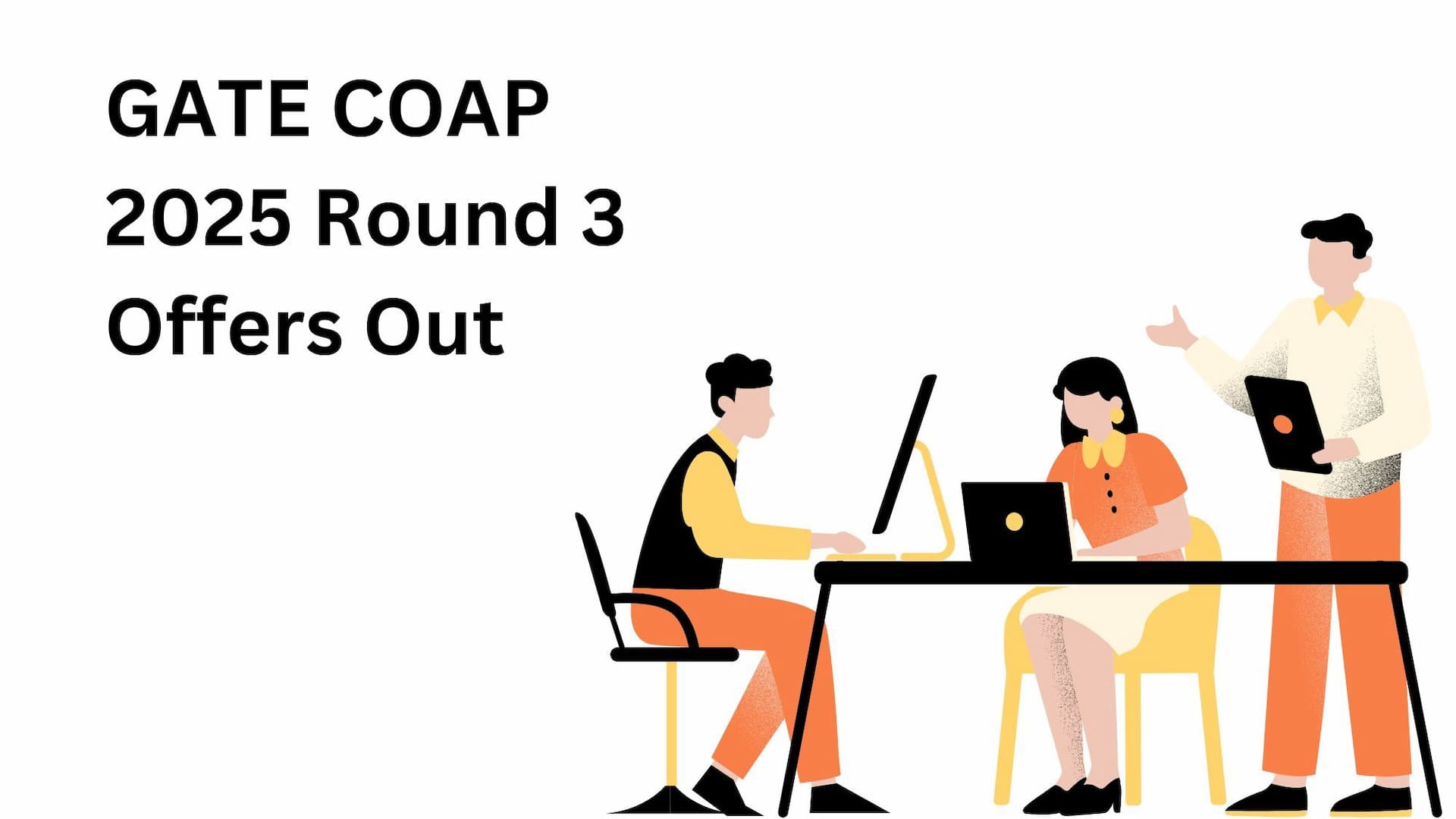 GATE COAP 2025 Round 3 Offers Out